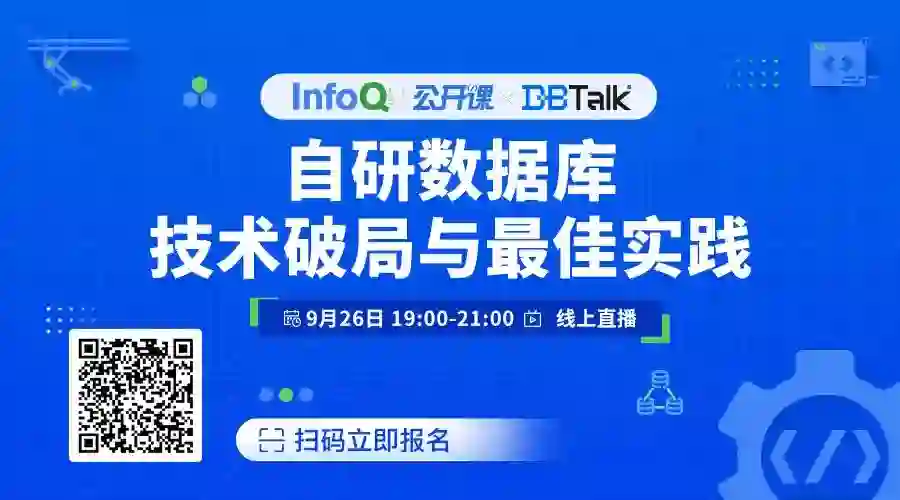 InfoQ 公开课 × DBTalk

自研数据库
技术破局与最佳实践

9月26日 19:00-21:00 线上直播

扫码立即报名